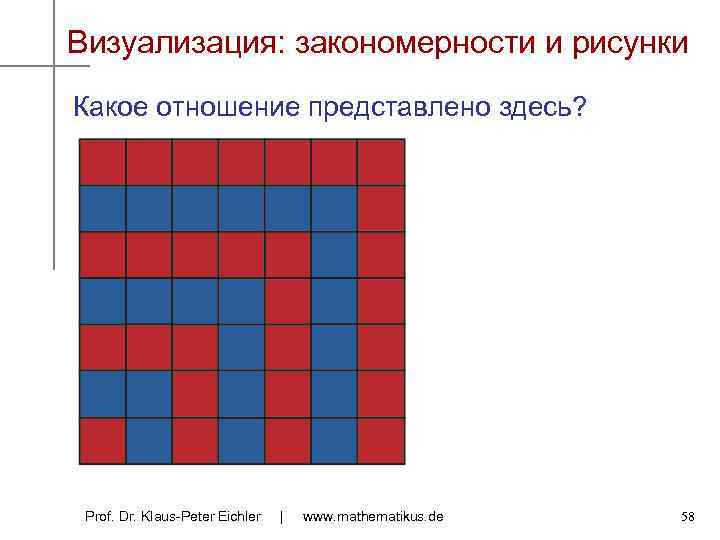 Визуализация: закономерности и рисунки

Какое отношение представлено здесь?

Prof. Dr. Klaus-Peter Eichler | www.mathematikus.de

58